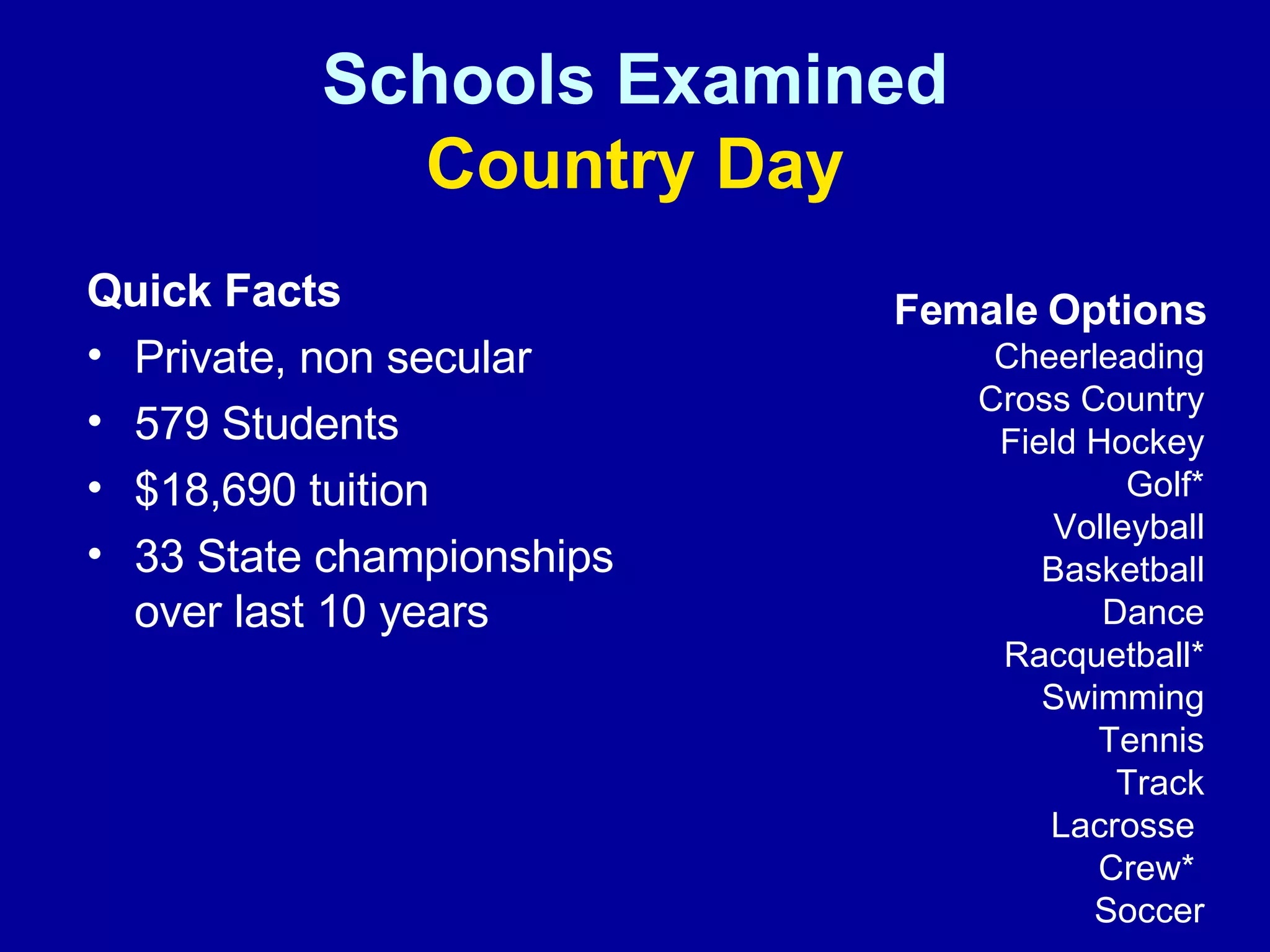 Schools Examined
Country Day

Quick Facts
• Private, non secular
• 579 Students
• \$18,690 tuition
• 33 State championships over last 10 years

Female Options
Cheerleading
Cross Country
Field Hockey
Golf*
Volleyball
Basketball
Dance
Racquetball*
Swimming
Tennis
Track
Lacrosse
Crew*
Soccer